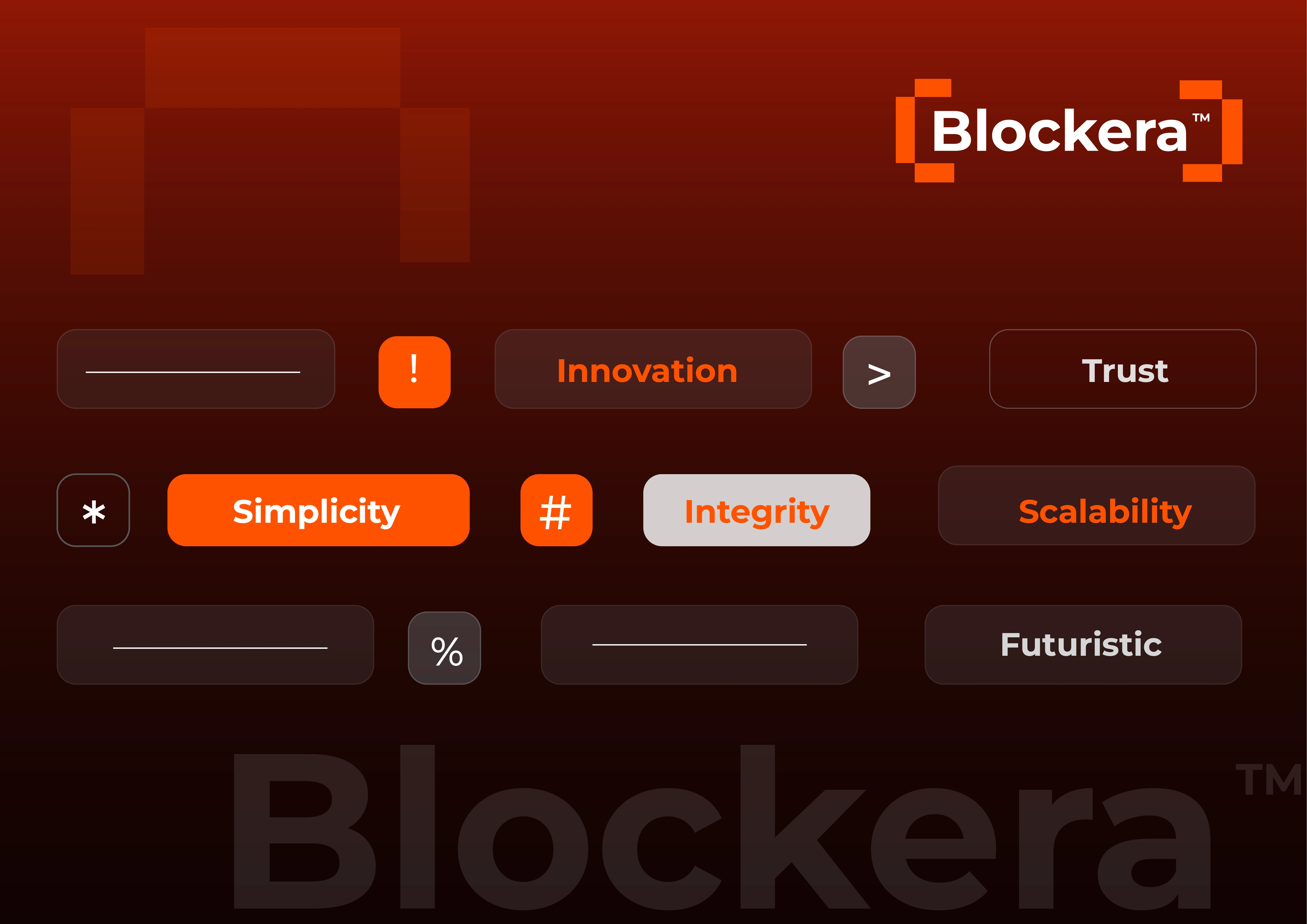 Blockera™

!

Innovation

>

Trust

*

Simplicity

#

Integrity

Scalability

%

Futuristic

Blockera™